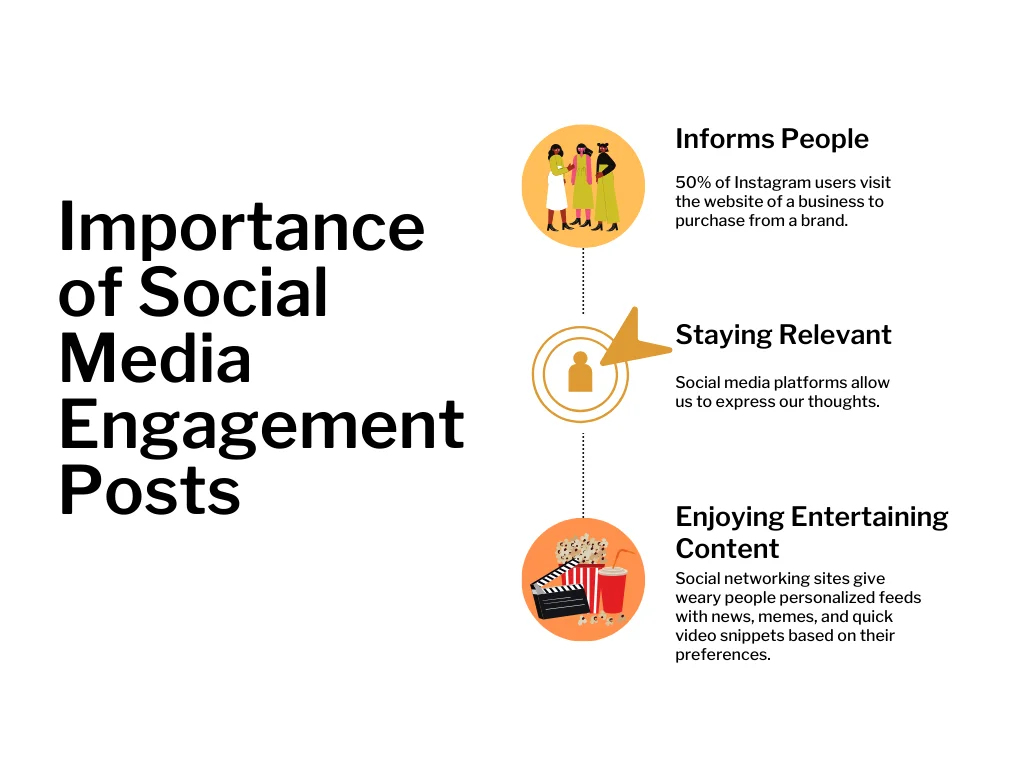 Importance of Social Media Engagement Posts

Informs People

50% of Instagram users visit the website of a business to purchase from a brand.

Staying Relevant

Social media platforms allow us to express our thoughts.

Enjoying Entertaining Content

Social networking sites give weary people personalized feeds with news, memes, and quick video snippets based on their preferences.